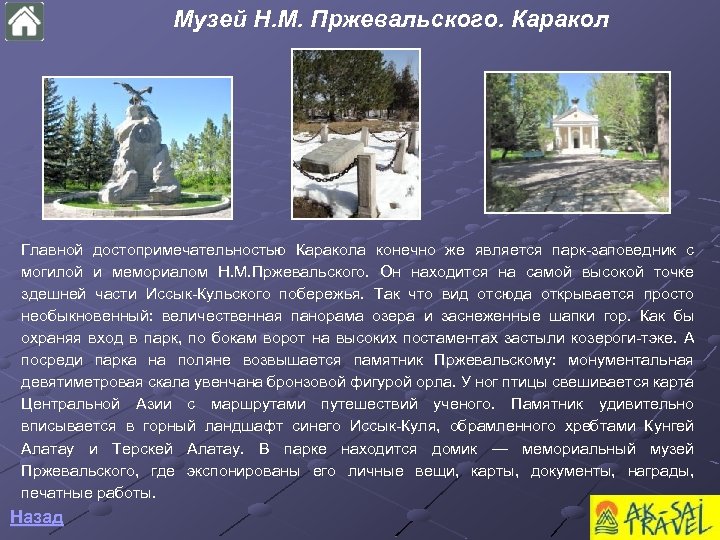 Музей Н.М. Пржевальского. Каракол

Главной достопримечательностью Каракола конечно же является парк-заповедник с могилой и мемориалом Н.М.Пржевальского. Он находится на самой высокой точке здешней части Иссык-Кульского побережья. Так что вид отсюда открывается просто необыкновенный: величественная панорама озера и заснеженные шапки гор. Как бы охраняя вход в парк, по бокам ворот на высоких постаментах застыли козероги-тэке. А посреди парка на поляне возвышается памятник Пржевальскому: монументальная девятиметровая скала увенчана бронзовой фигурой орла. У ног птицы свешивается карта Центральной Азии с маршрутами путешествий ученого. Памятник удивительно вписывается в горный ландшафт синего Иссык-Куля, обрамленного хребтами Кунгей Алатау и Терскей Алатау. В парке находится домик — мемориальный музей Пржевальского, где экспонированы его личные вещи, карты, документы, награды, печатные работы.

Назад

AK-SAI TRAVEL